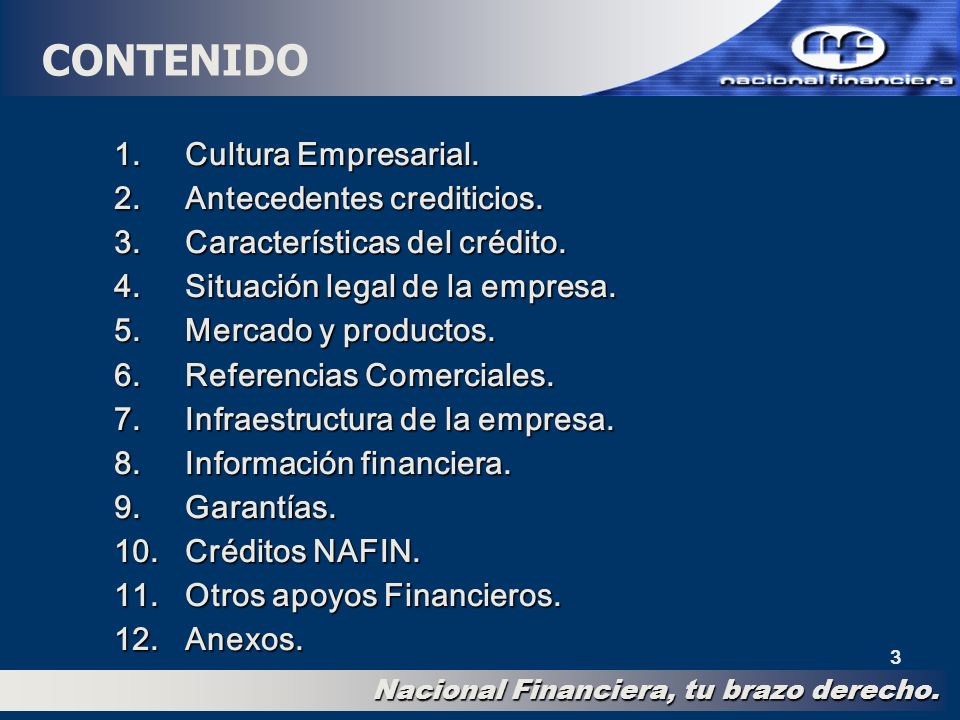 CONTENIDO

nacional financiera

1. Cultura Empresarial.
2. Antecedentes crediticios.
3. Características del crédito.
4. Situación legal de la empresa.
5. Mercado y productos.
6. Referencias Comerciales.
7. Infraestructura de la empresa.
8. Información financiera.
9. Garantías.
10. Créditos NAFIN.
11. Otros apoyos Financieros.
12. Anexos.

3

Nacional Financiera, tu brazo derecho.